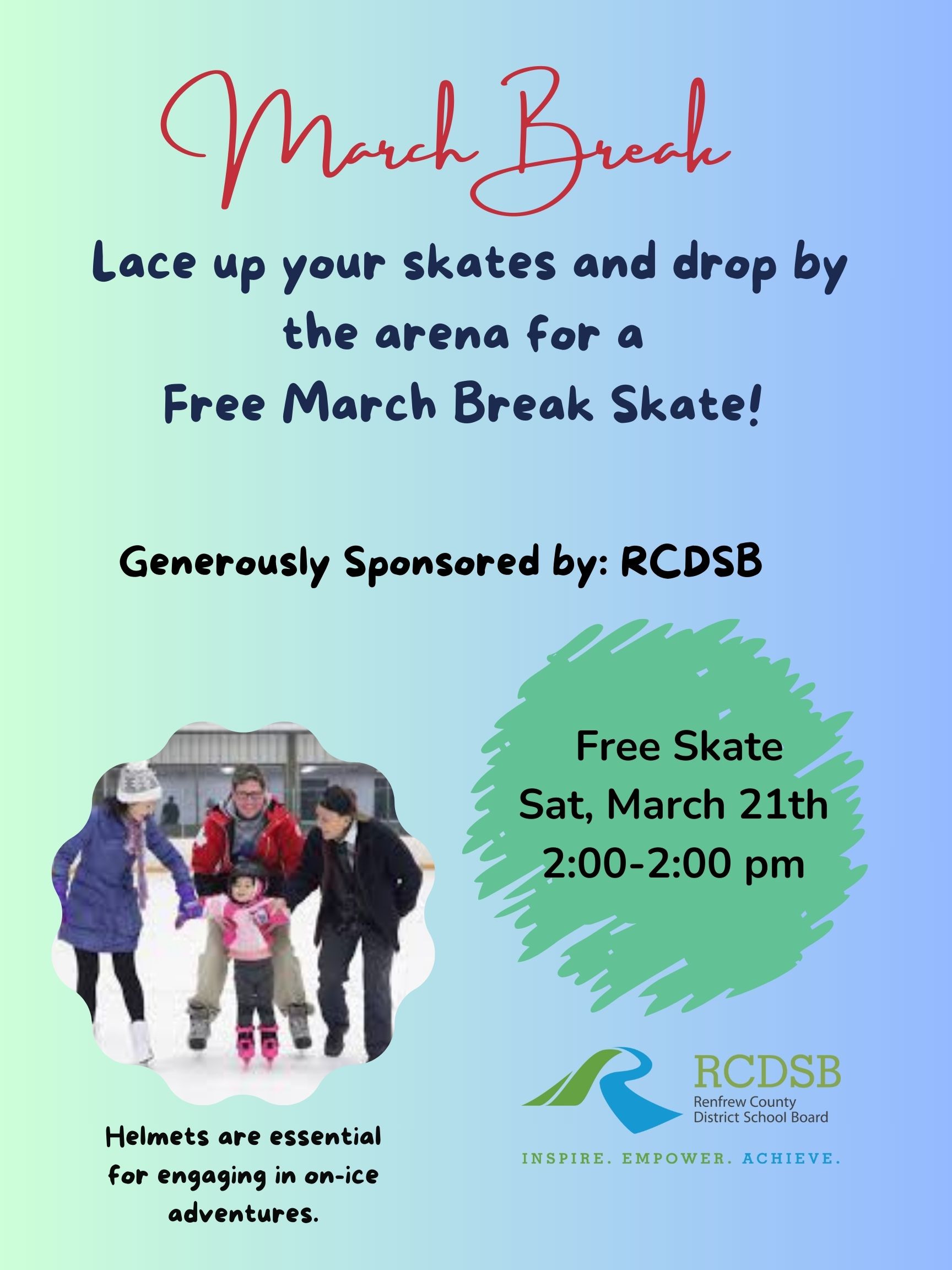 March Break

Lace up your skates and drop by the arena for a Free March Break Skate!

Generously Sponsored by: RCDSB

Free Skate
Sat, March 21th
2:00-2:00 pm

Helmets are essential for engaging in on-ice adventures.

RCDSB
Renfrew County District School Board

INSPIRE. EMPOWER. ACHIEVE.